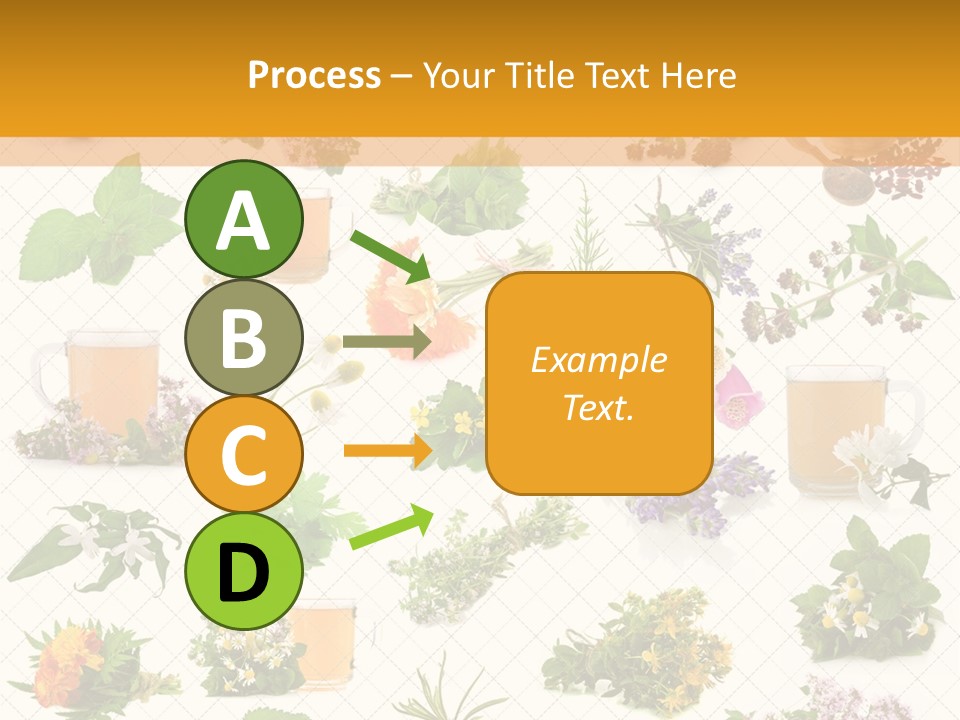 Process – Your Title Text Here

A

B

C

D

Example Text.